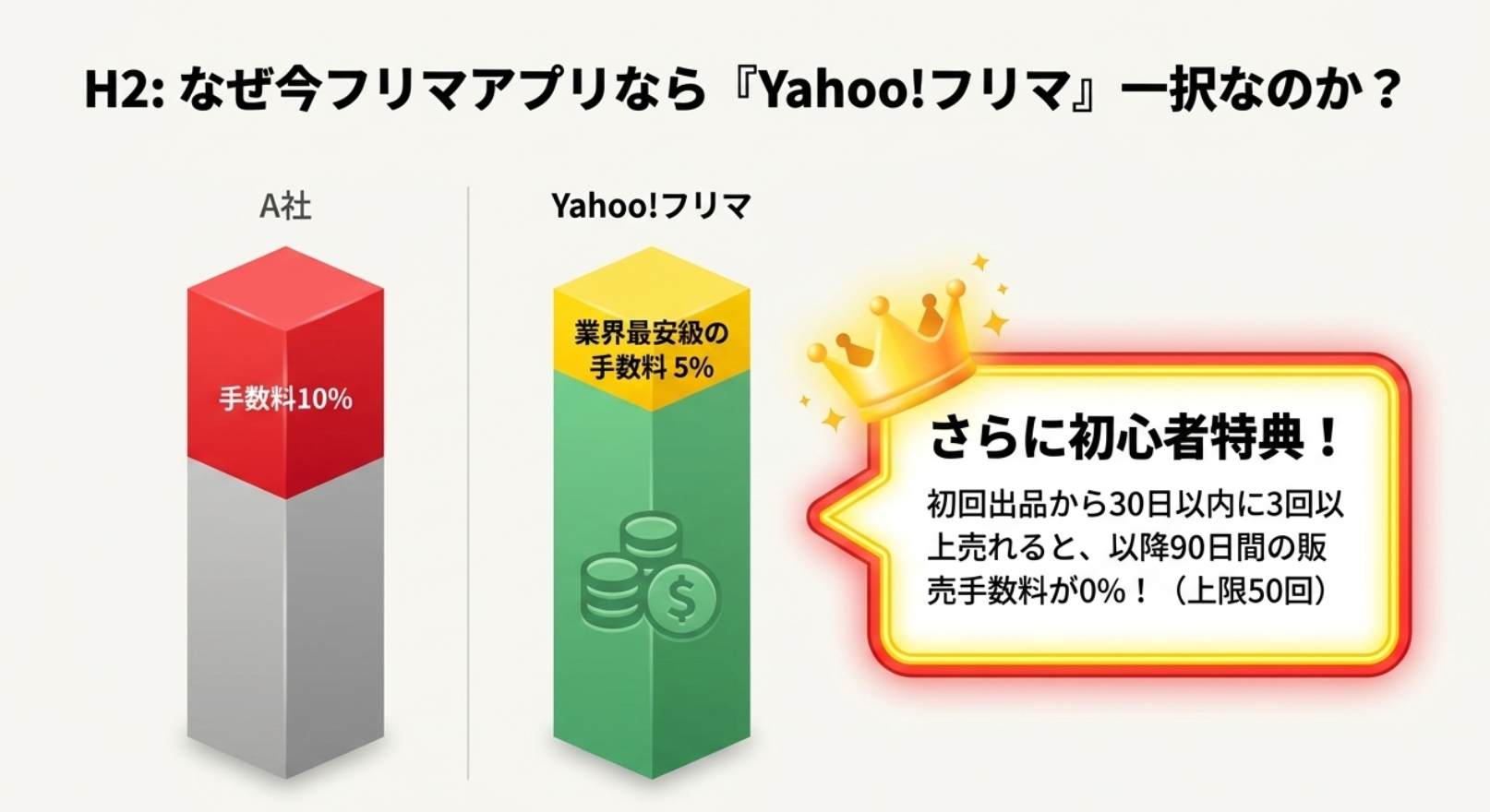 H2: なぜ今フリマアプリなら『Yahoo!フリマ』一択なのか？

A社

手数料10%

Yahoo!フリマ

業界最安級の手数料 5%

$

さらに初心者特典！

初回出品から30日以内に3回以上売れると、以降90日間の販売手数料が0%！（上限50回）